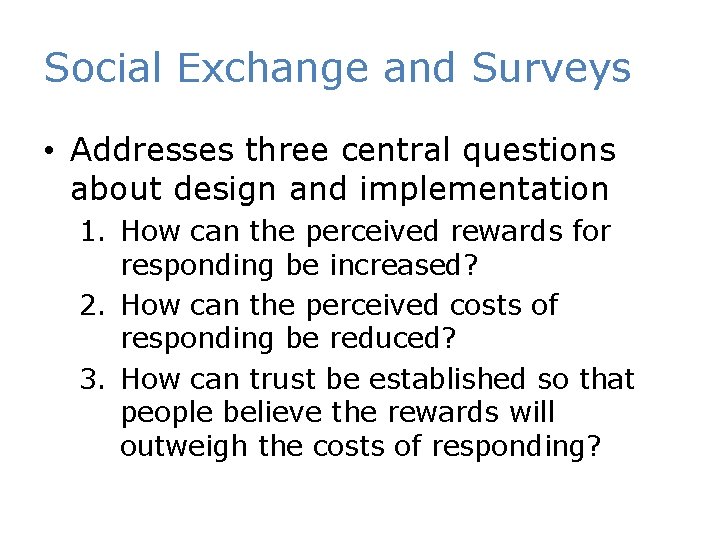 Social Exchange and Surveys

• Addresses three central questions about design and implementation

1. How can the perceived rewards for responding be increased?
2. How can the perceived costs of responding be reduced?
3. How can trust be established so that people believe the rewards will outweigh the costs of responding?